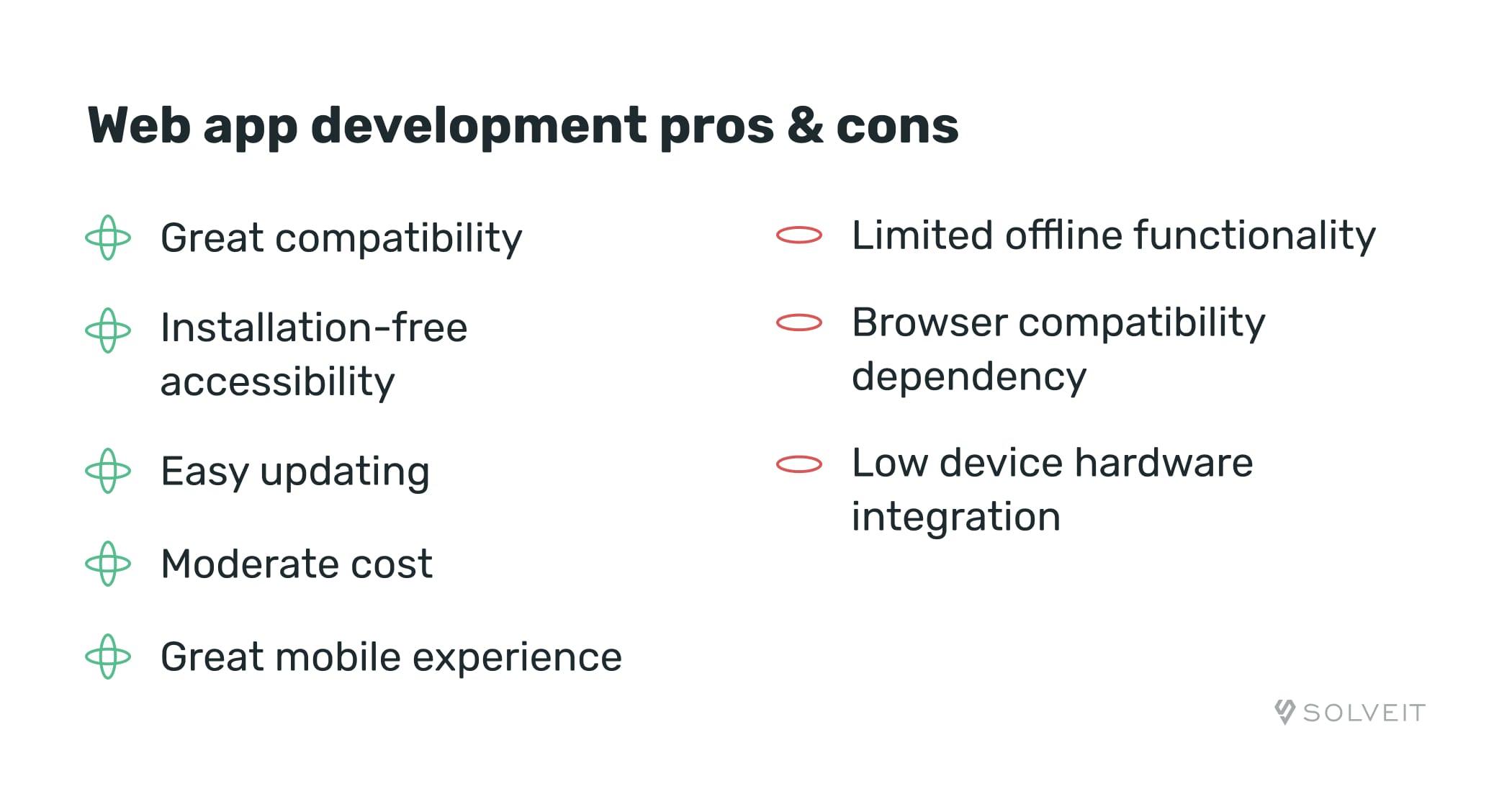 Web app development pros & cons

Great compatibility

Installation-free accessibility

Easy updating

Moderate cost

Great mobile experience

Limited offline functionality

Browser compatibility dependency

Low device hardware integration

SOLVEIT